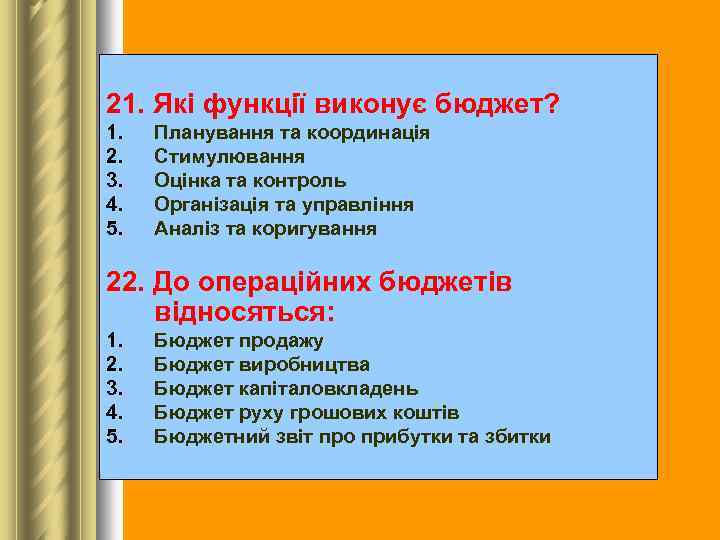 21. Які функції виконує бюджет?
1. Планування та координація
2. Стимулювання
3. Оцінка та контроль
4. Організація та управління
5. Аналіз та коригування

22. До операційних бюджетів відносяться:
1. Бюджет продажу
2. Бюджет виробництва
3. Бюджет капіталовкладень
4. Бюджет руху грошових коштів
5. Бюджетний звіт про прибутки та збитки